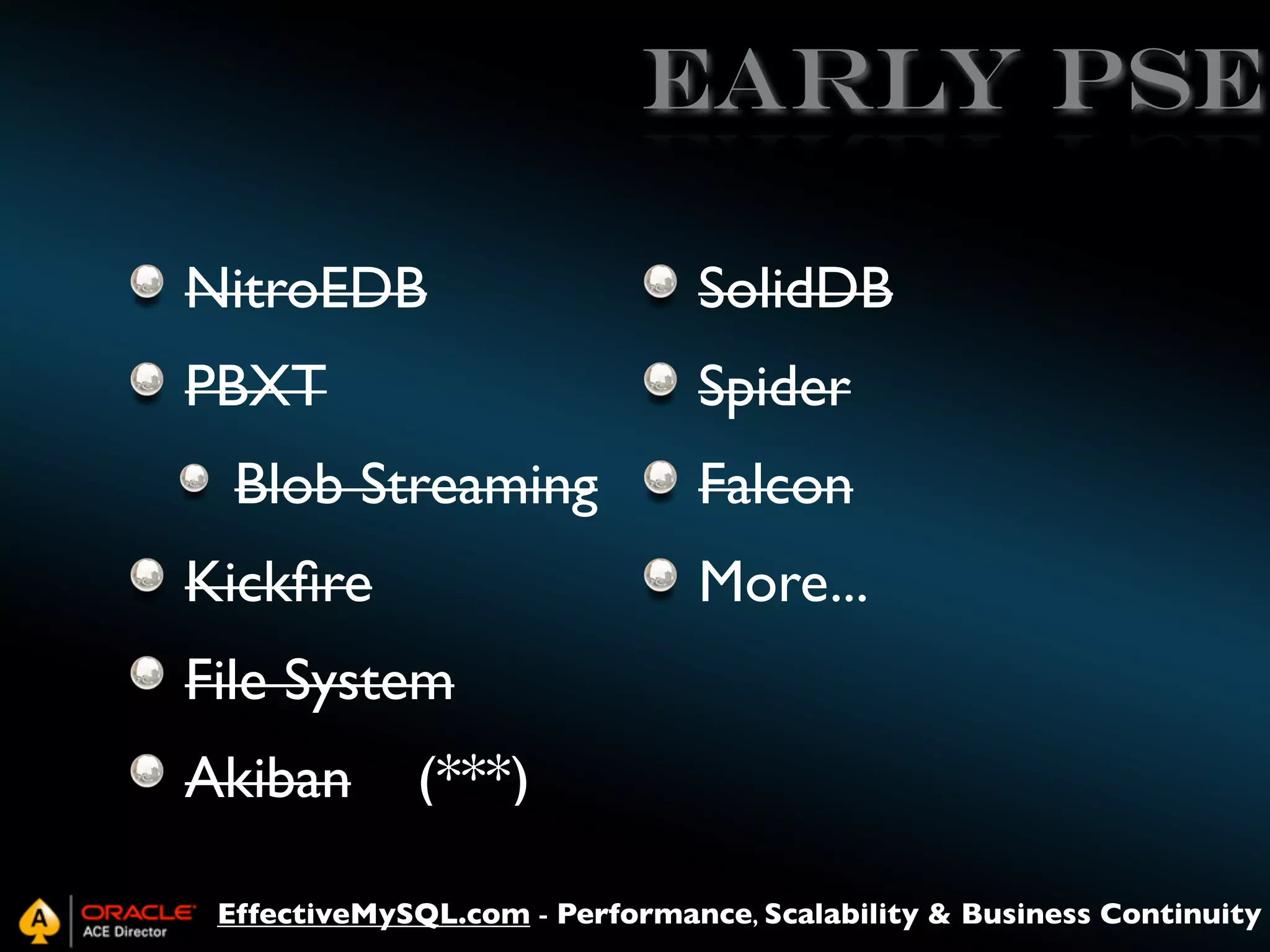 EARLY PSE

NitroEDB

PBXT

Blob Streaming

Kickfire

File System

Akiban (***)

SolidDB

Spider

Falcon

More...

A ORACLE ACE Director EffectiveMySQL.com - Performance, Scalability & Business Continuity